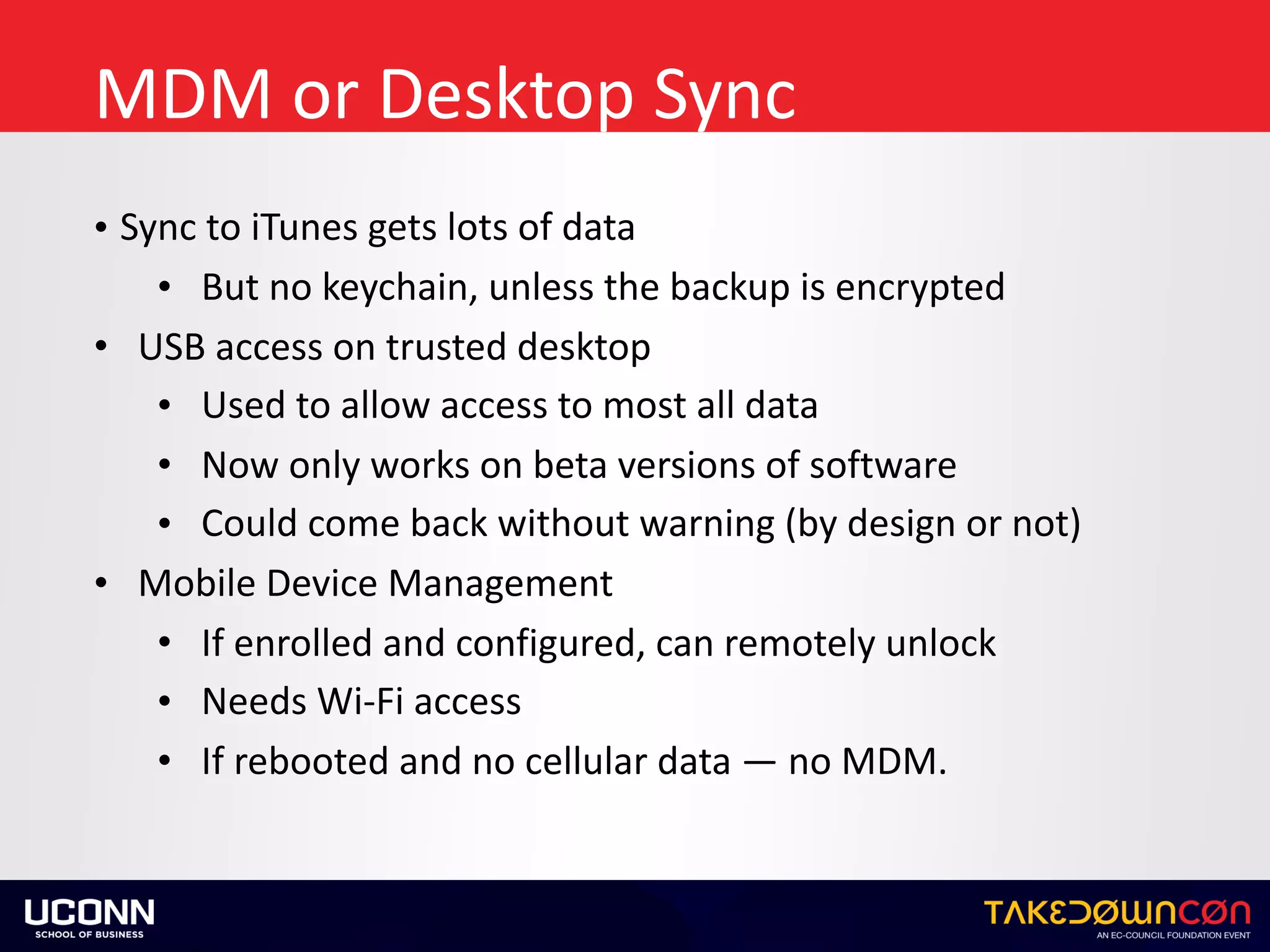 MDM or Desktop Sync

• Sync to iTunes gets lots of data
  • But no keychain, unless the backup is encrypted
• USB access on trusted desktop
  • Used to allow access to most all data
  • Now only works on beta versions of software
  • Could come back without warning (by design or not)
• Mobile Device Management
  • If enrolled and configured, can remotely unlock
  • Needs Wi-Fi access
  • If rebooted and no cellular data — no MDM.

UCONN
SCHOOL OF BUSINESS

TAKEDOWNCON
AN EC-COUNCIL FOUNDATION EVENT